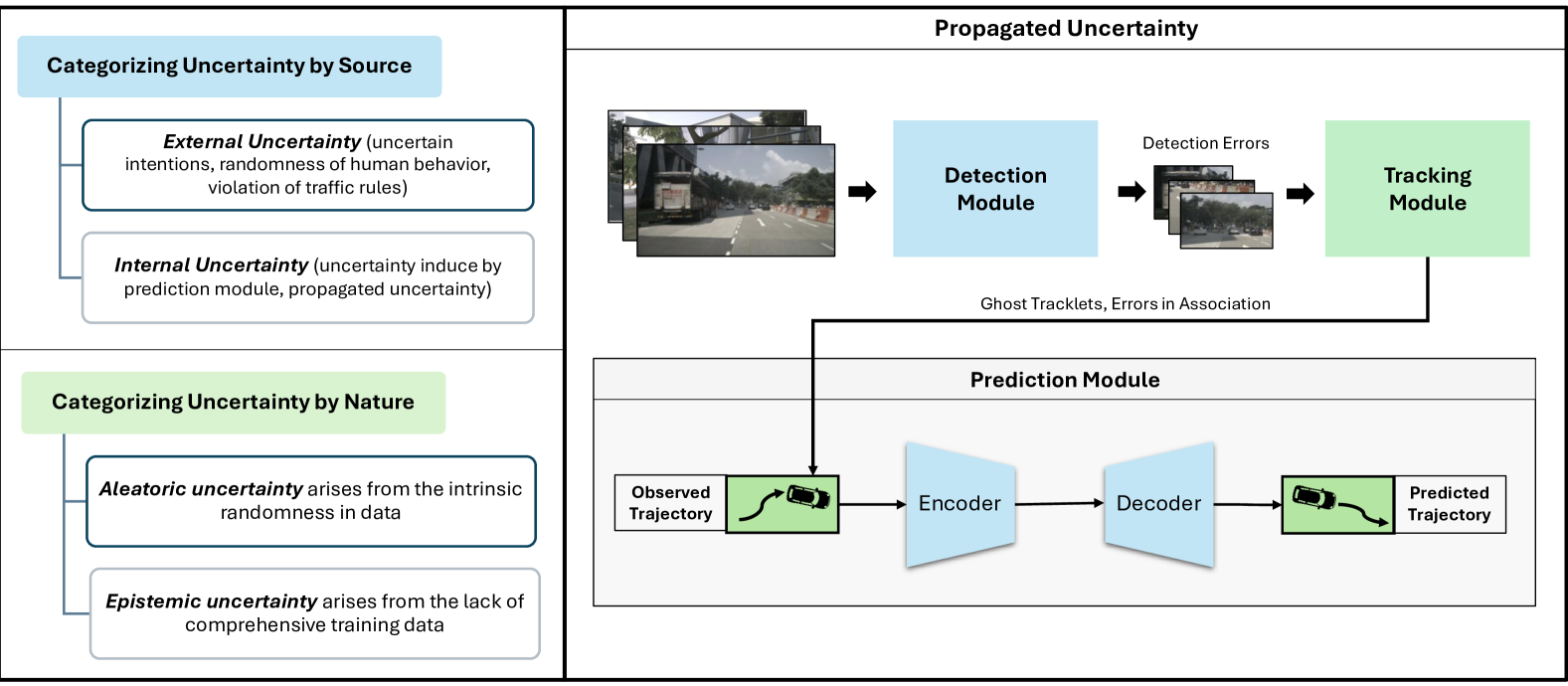 Categorizing Uncertainty by Source

External Uncertainty (uncertain intentions, randomness of human behavior, violation of traffic rules)

Internal Uncertainty (uncertainty induce by prediction module, propagated uncertainty)

Categorizing Uncertainty by Nature

Aleatoric uncertainty arises from the intrinsic randomness in data

Epistemic uncertainty arises from the lack of comprehensive training data

Propagated Uncertainty

Detection Module

Detection Errors

Tracking Module

Ghost Tracklets, Errors in Association

Prediction Module

Observed Trajectory

Encoder

Decoder

Predicted Trajectory